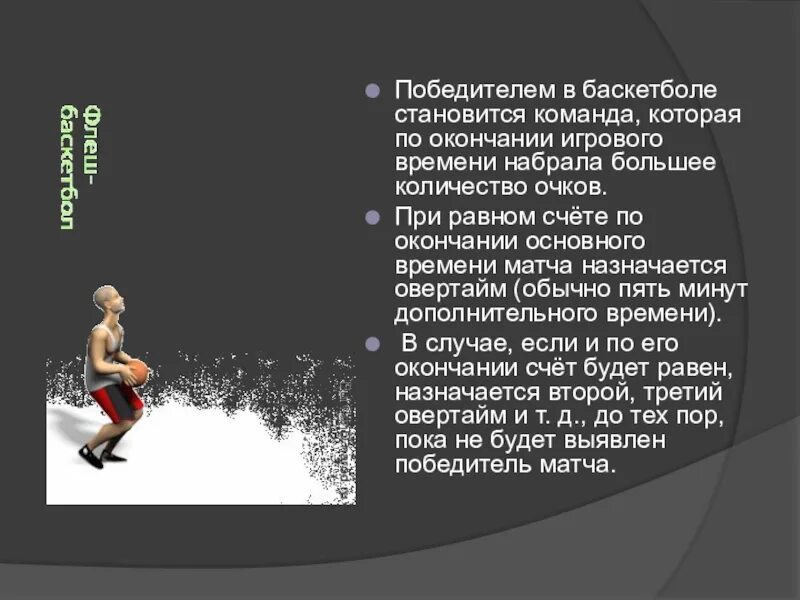 Флеш-баскетбол

Победителем в баскетболе становится команда, которая по окончании игрового времени набрала большее количество очков.

При равном счёте по окончании основного времени матча назначается овертайм (обычно пять минут дополнительного времени).

В случае, если и по его окончании счёт будет равен, назначается второй, третий овертайм и т. д., до тех пор, пока не будет выявлен победитель матча.